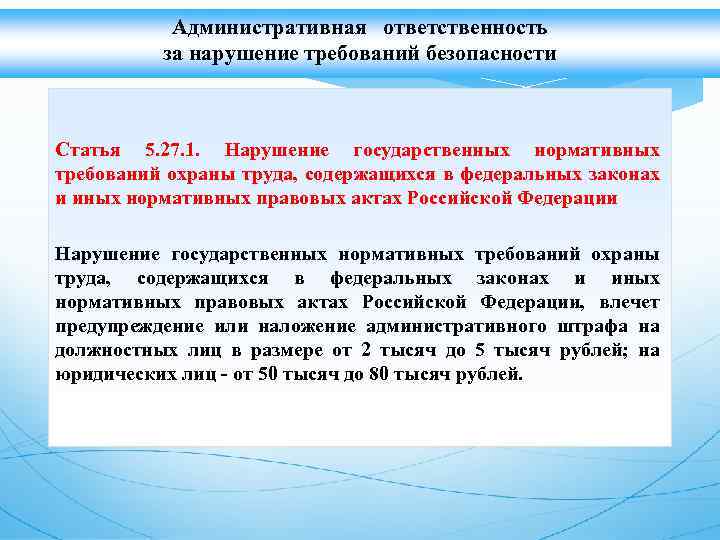 Административная ответственность
за нарушение требований безопасности

Статья 5.27.1. Нарушение государственных нормативных требований охраны труда, содержащихся в федеральных законах и иных нормативных правовых актах Российской Федерации

Нарушение государственных нормативных требований охраны труда, содержащихся в федеральных законах и иных нормативных правовых актах Российской Федерации, влечет предупреждение или наложение административного штрафа на должностных лиц в размере от 2 тысяч до 5 тысяч рублей; на юридических лиц - от 50 тысяч до 80 тысяч рублей.